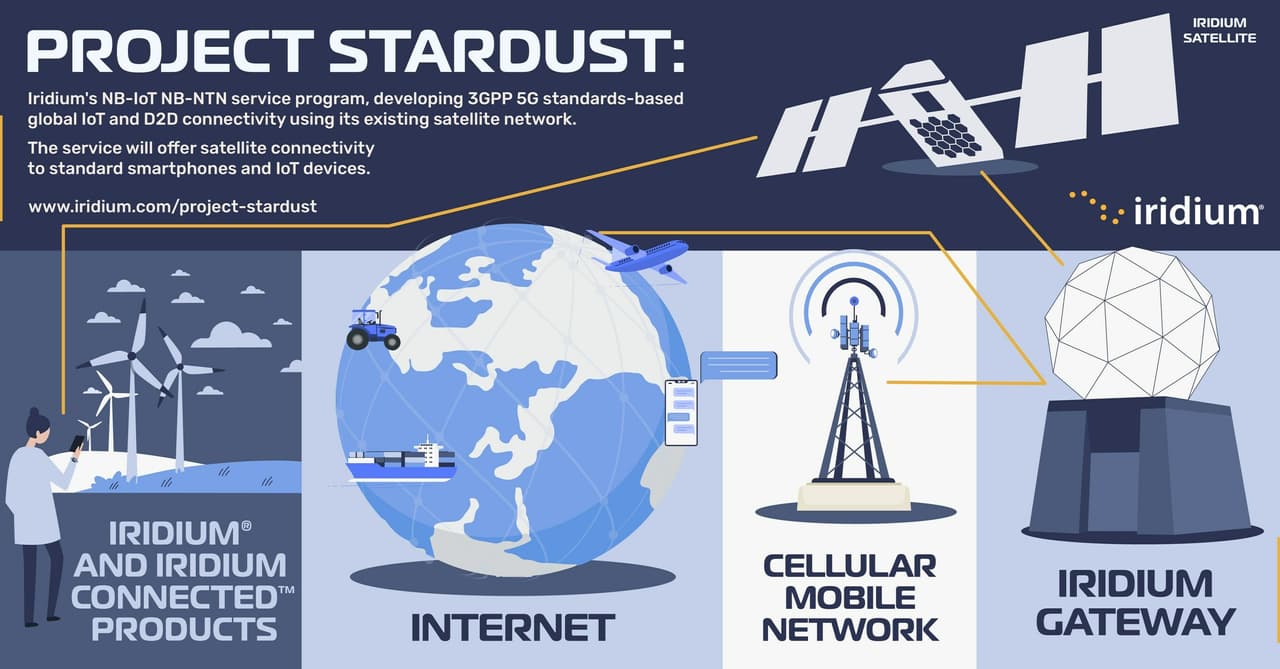 PROJECT STARDUST:

Iridium's NB-IoT NB-NTN service program, developing 3GPP 5G standards-based global IoT and D2D connectivity using its existing satellite network.

The service will offer satellite connectivity to standard smartphones and IoT devices.

www.iridium.com/project-stardust

IRIDIUM SATELLITE

iridium®

IRIDIUM® AND IRIDIUM CONNECTED™ PRODUCTS

INTERNET

CELLULAR MOBILE NETWORK

IRIDIUM GATEWAY